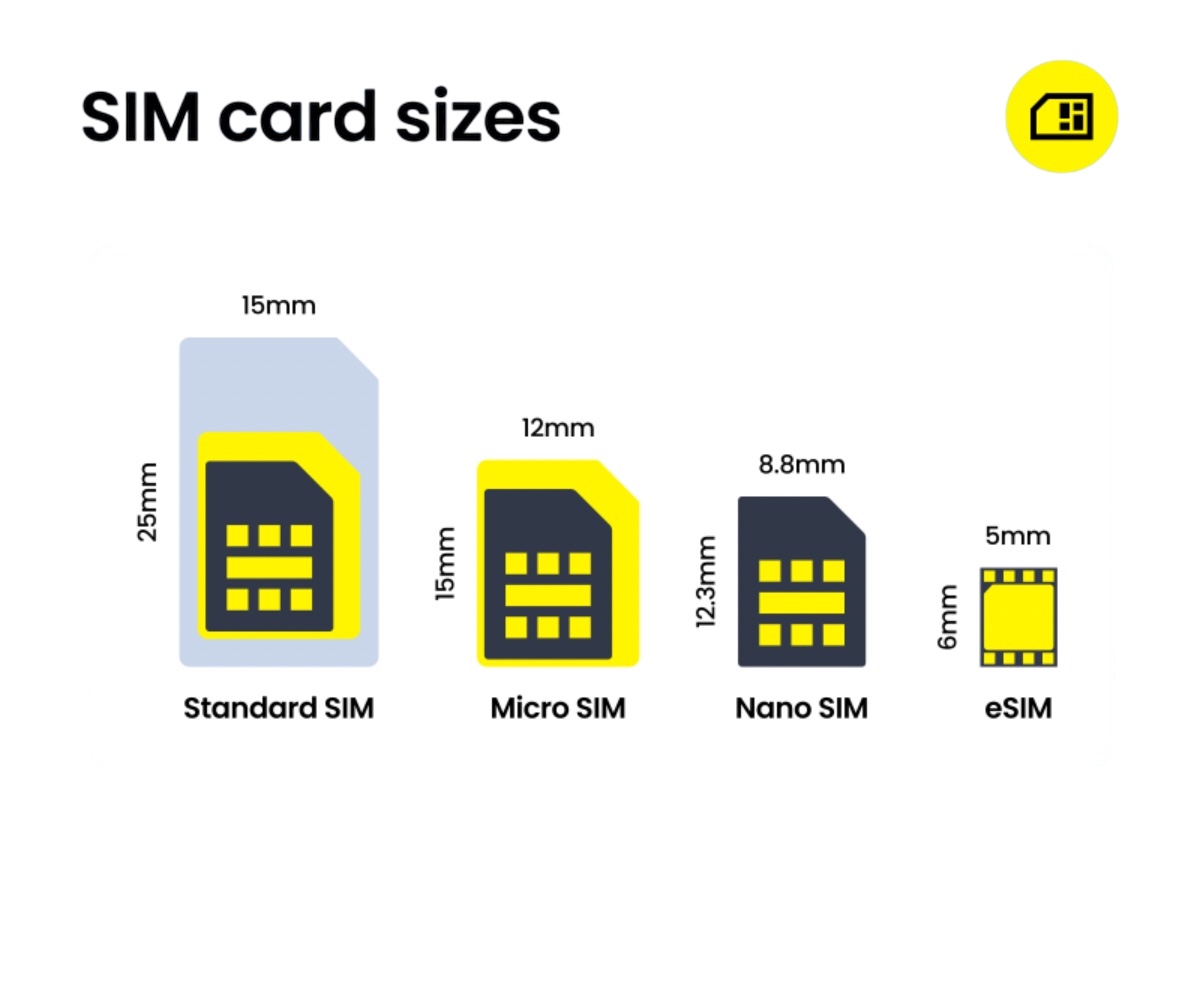 SIM card sizes

15mm
25mm
Standard SIM

12mm
15mm
Micro SIM

8.8mm
12.3mm
Nano SIM

5mm
6mm
eSIM